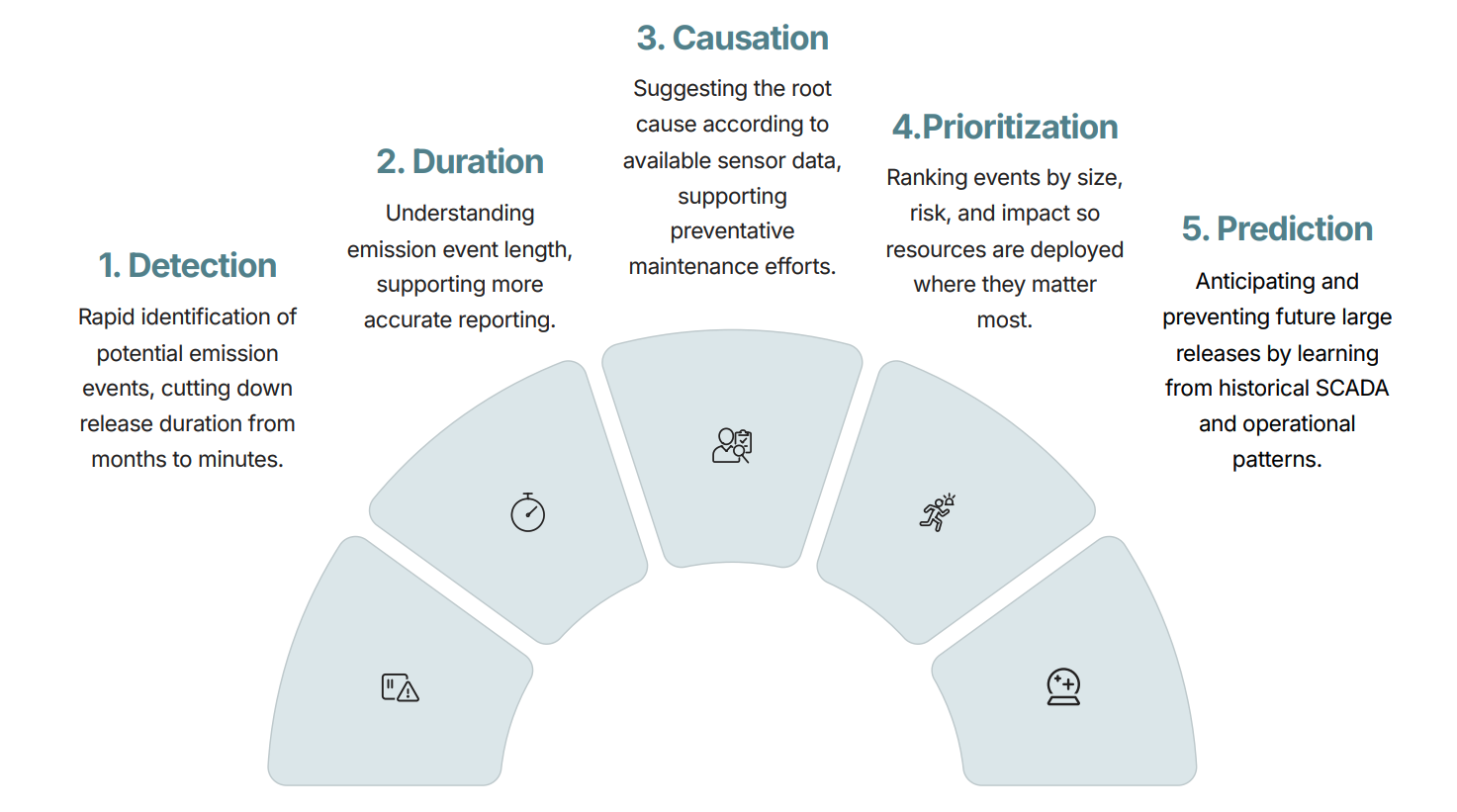 1. Detection

Rapid identification of potential emission events, cutting down release duration from months to minutes.

2. Duration

Understanding emission event length, supporting more accurate reporting.

3. Causation

Suggesting the root cause according to available sensor data, supporting preventative maintenance efforts.

4.Prioritization

Ranking events by size, risk, and impact so resources are deployed where they matter most.

5. Prediction

Anticipating and preventing future large releases by learning from historical SCADA and operational patterns.